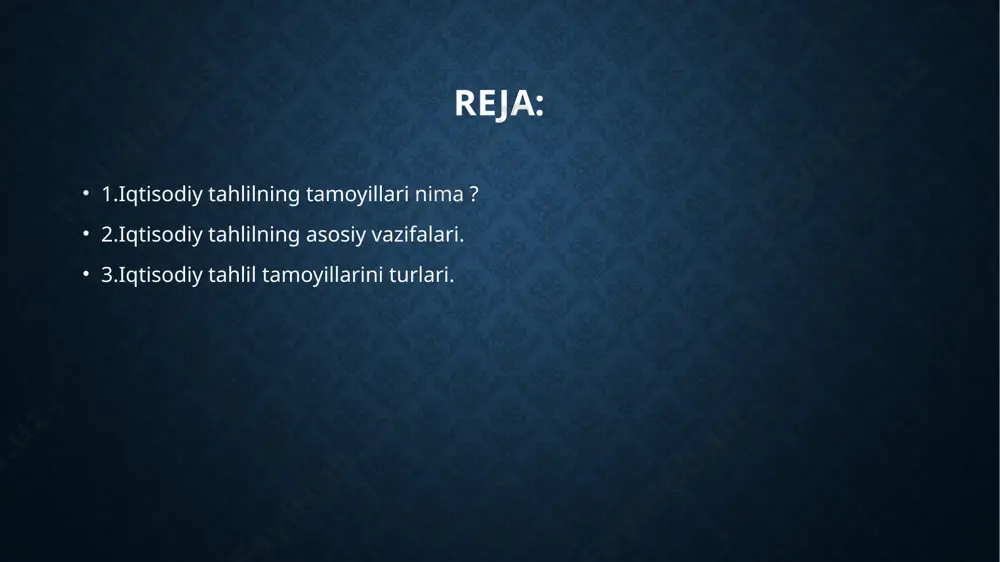 REJA:

• 1.Iqtisodiy tahlilning tamoyillari nima ?
• 2.Iqtisodiy tahlilning asosiy vazifalari.
• 3.Iqtisodiy tahlil tamoyillarini turlari.